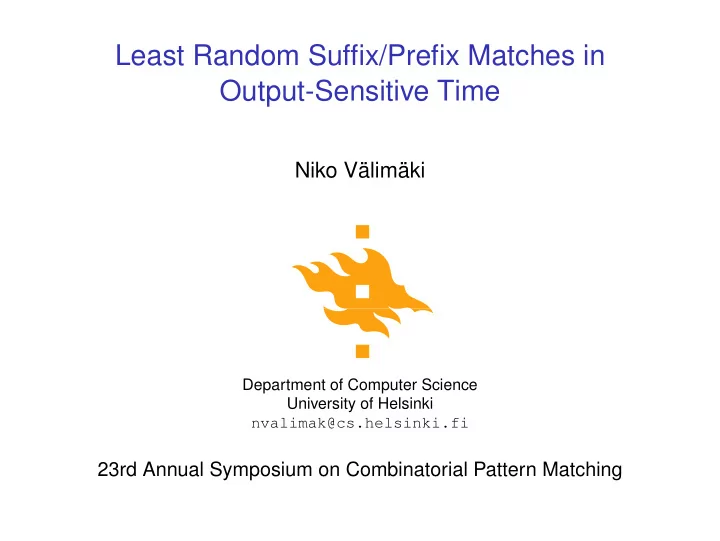 Least Random Suffix/Prefix Matches in Output-Sensitive Time

Niko Välimäki

Department of Computer Science
University of Helsinki
nvalimak@cs.helsinki.fi

23rd Annual Symposium on Combinatorial Pattern Matching